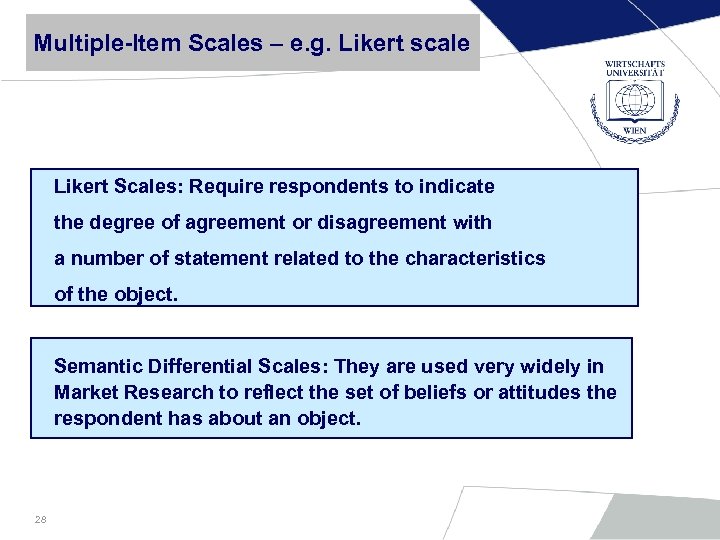 Multiple-Item Scales – e.g. Likert scale

WIRTSCHAFTS UNIVERSITÄT WIEN

Likert Scales: Require respondents to indicate the degree of agreement or disagreement with a number of statement related to the characteristics of the object.

Semantic Differential Scales: They are used very widely in Market Research to reflect the set of beliefs or attitudes the respondent has about an object.

28